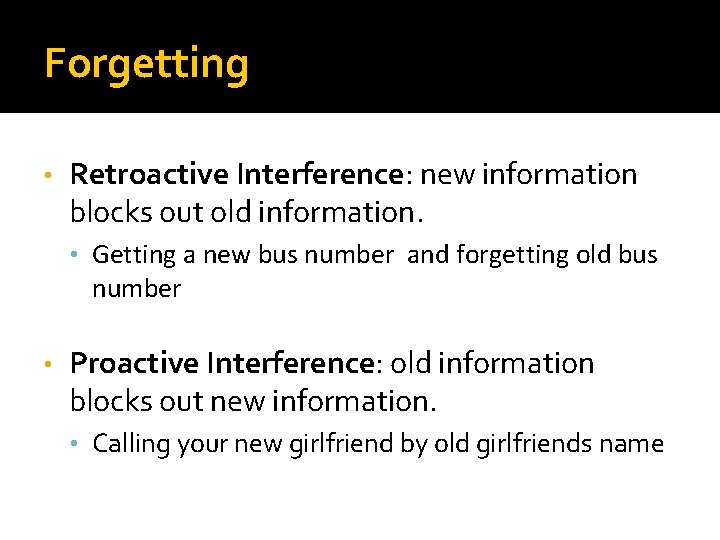 Forgetting

• Retroactive Interference: new information blocks out old information.

• Getting a new bus number and forgetting old bus number

• Proactive Interference: old information blocks out new information.

• Calling your new girlfriend by old girlfriends name